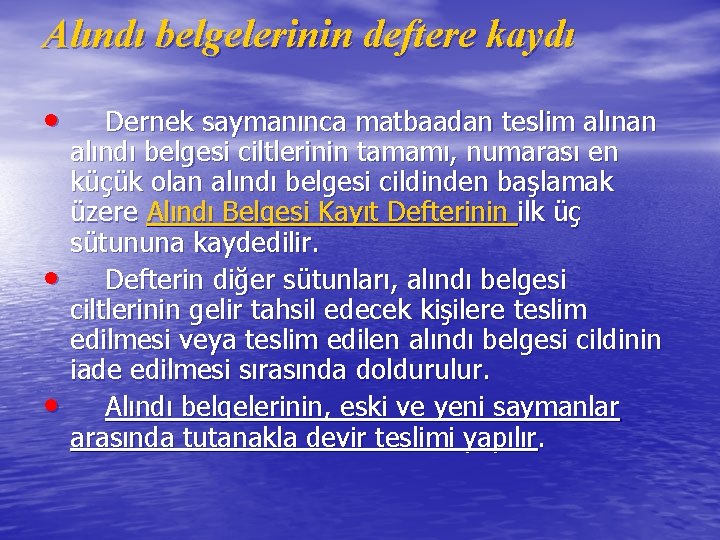 Alındı belgelerinin deftere kaydı

• Dernek saymanınca matbaadan teslim alınan alındı belgesi ciltlerinin tamamı, numarası en küçük olan alındı belgesi cildinden başlamak üzere Alındı Belgesi Kayıt Defterinin ilk üç sütununa kaydedilir.

• Defterin diğer sütunları, alındı belgesi ciltlerinin gelir tahsil edecek kişilere teslim edilmesi veya teslim edilen alındı belgesi cildinin iade edilmesi sırasında doldurulur.

• Alındı belgelerinin, eski ve yeni saymanlar arasında tutanakla devir teslimi yapılır.